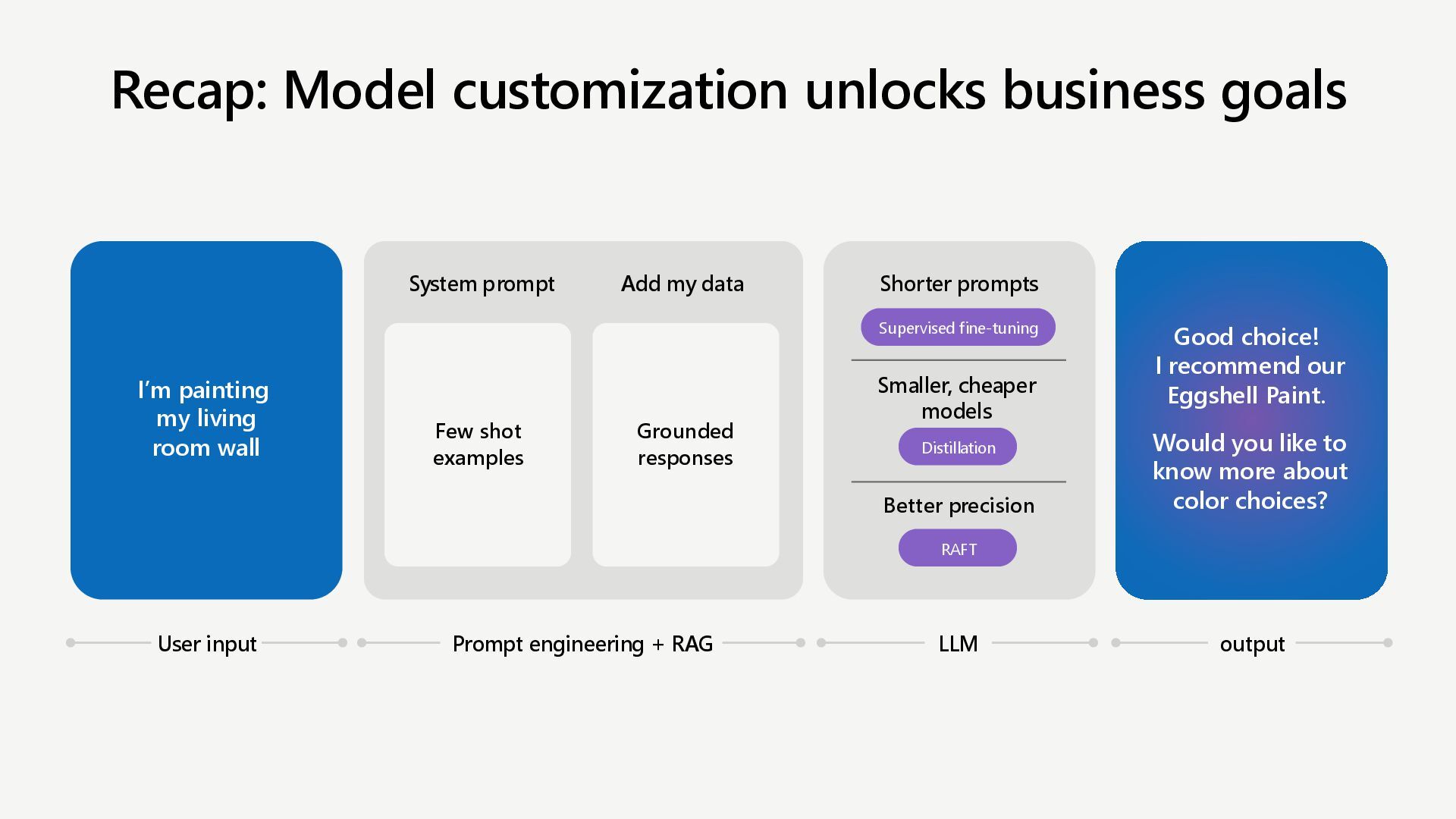 Recap: Model customization unlocks business goals

I'm painting my living room wall

System prompt

Few shot examples

Add my data

Grounded responses

Shorter prompts

Supervised fine-tuning

Smaller, cheaper models

Distillation

Better precision

RAFT

Good choice! I recommend our Eggshell Paint.

Would you like to know more about color choices?

User input

Prompt engineering + RAG

LLM

output